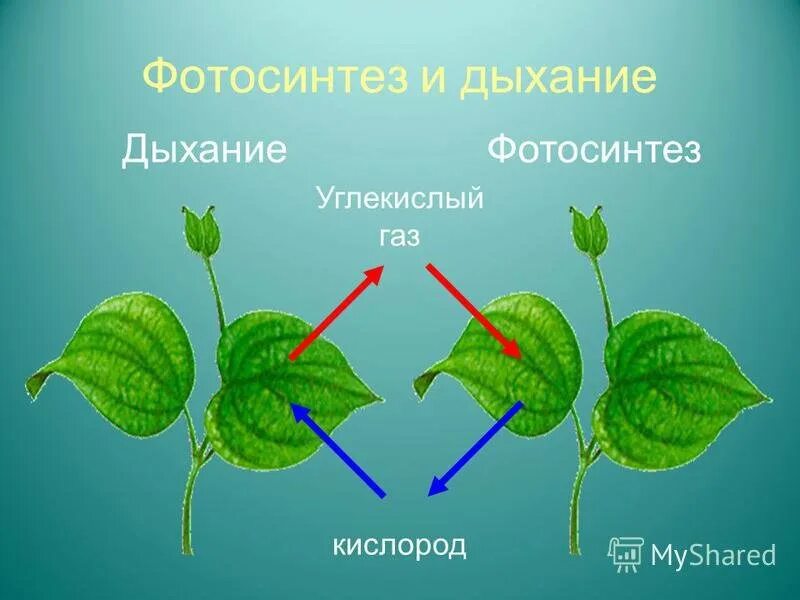 Фотосинтез и дыхание

Дыхание

Фотосинтез

Углекислый газ

кислород

MyShared